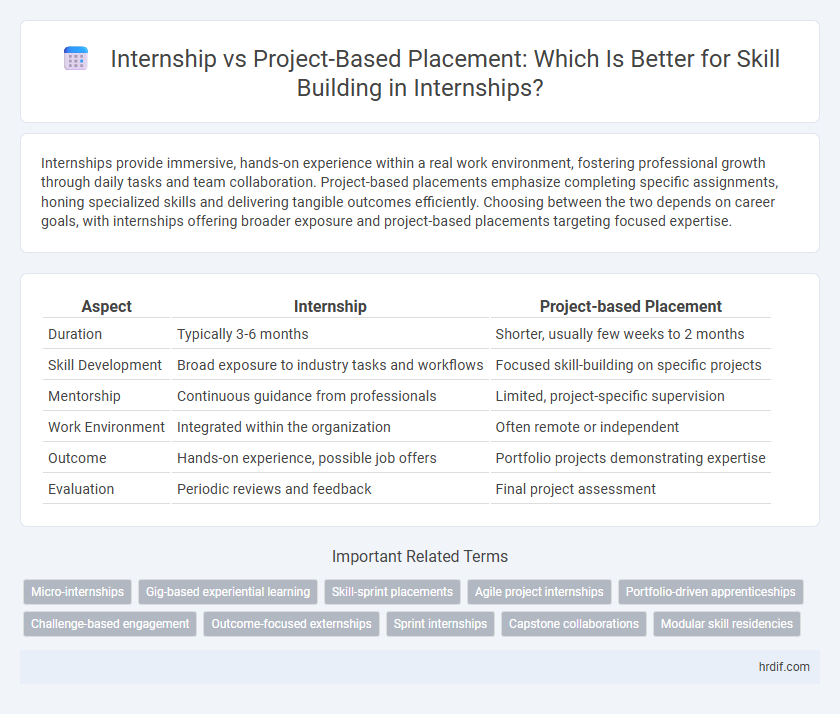 Internship vs Project-Based Placement: Which Is Better for Skill Building in Internships?

Internships provide immersive, hands-on experience within a real work environment, fostering professional growth through daily tasks and team collaboration. Project-based placements emphasize completing specific assignments, honing specialized skills and delivering tangible outcomes efficiently. Choosing between the two depends on career goals, with internships offering broader exposure and project-based placements targeting focused expertise.

| Aspect | Internship | Project-based Placement |
|---|---|---|
| Duration | Typically 3-6 months | Shorter, usually few weeks to 2 months |
| Skill Development | Broad exposure to industry tasks and workflows | Focused skill-building on specific projects |
| Mentorship | Continuous guidance from professionals | Limited, project-specific supervision |
| Work Environment | Integrated within the organization | Often remote or independent |
| Outcome | Hands-on experience, possible job offers | Portfolio projects demonstrating expertise |
| Evaluation | Periodic reviews and feedback | Final project assessment |

Important Related Terms

Micro-internships
Gig-based experiential learning
Skill-sprint placements
Agile project internships
Portfolio-driven apprenticeships
Challenge-based engagement
Outcome-focused externships
Sprint internships
Capstone collaborations
Modular skill residencies

hrdif.com